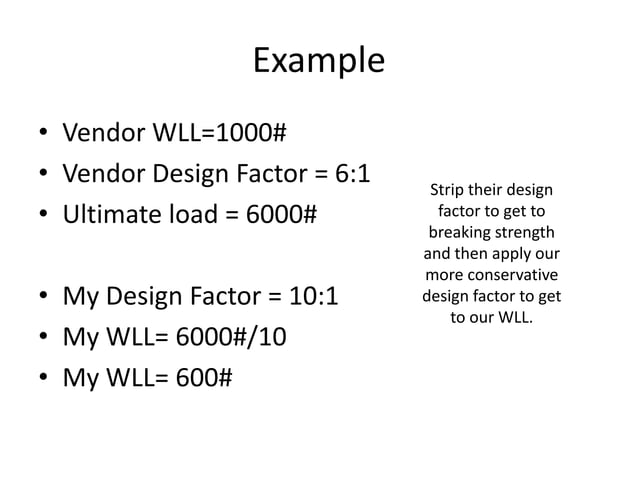 Example

• Vendor WLL=1000#
• Vendor Design Factor = 6:1
• Ultimate load = 6000#

• My Design Factor = 10:1
• My WLL= 6000#/10
• My WLL= 600#

Strip their design factor to get to breaking strength and then apply our more conservative design factor to get to our WLL.